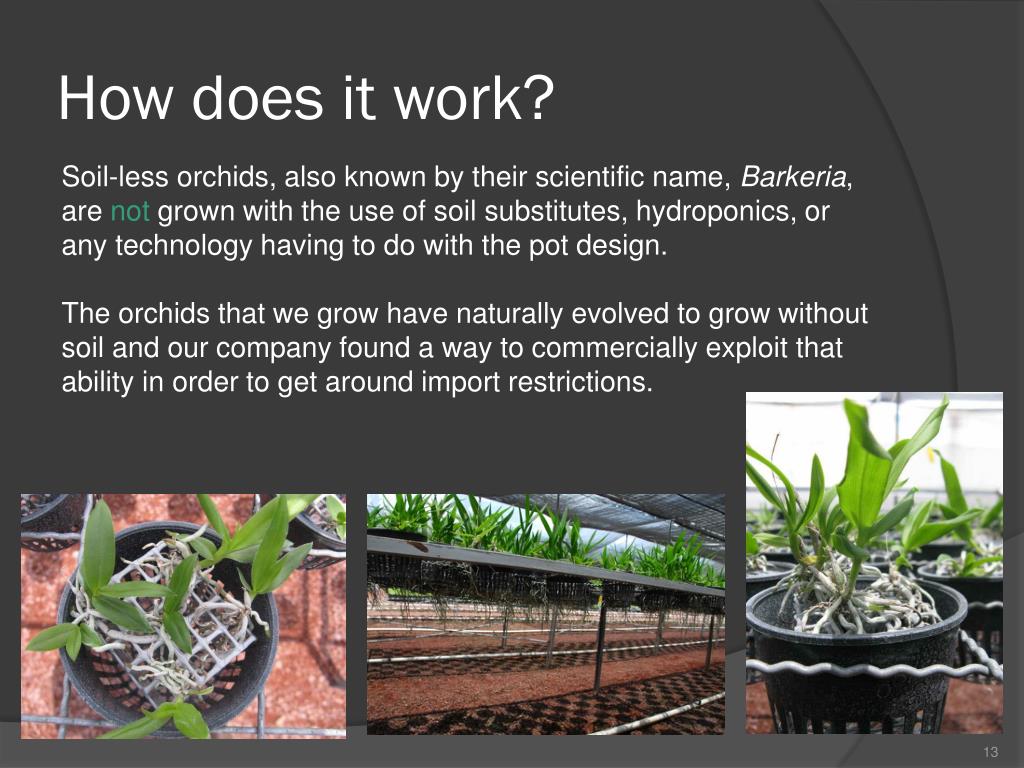 How does it work?

Soil-less orchids, also known by their scientific name, Barkeria, are not grown with the use of soil substitutes, hydroponics, or any technology having to do with the pot design.

The orchids that we grow have naturally evolved to grow without soil and our company found a way to commercially exploit that ability in order to get around import restrictions.

13